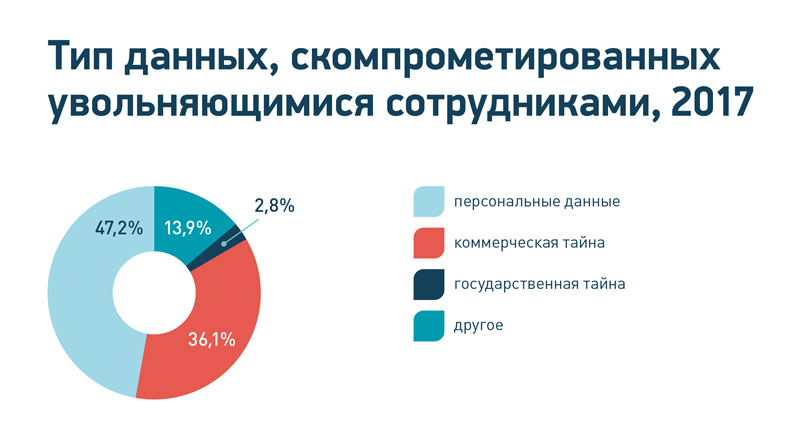 Тип данных, скомпрометированных увольняющимися сотрудниками, 2017

47,2%

13,9%

2,8%

36,1%

персональные данные

коммерческая тайна

государственная тайна

другое